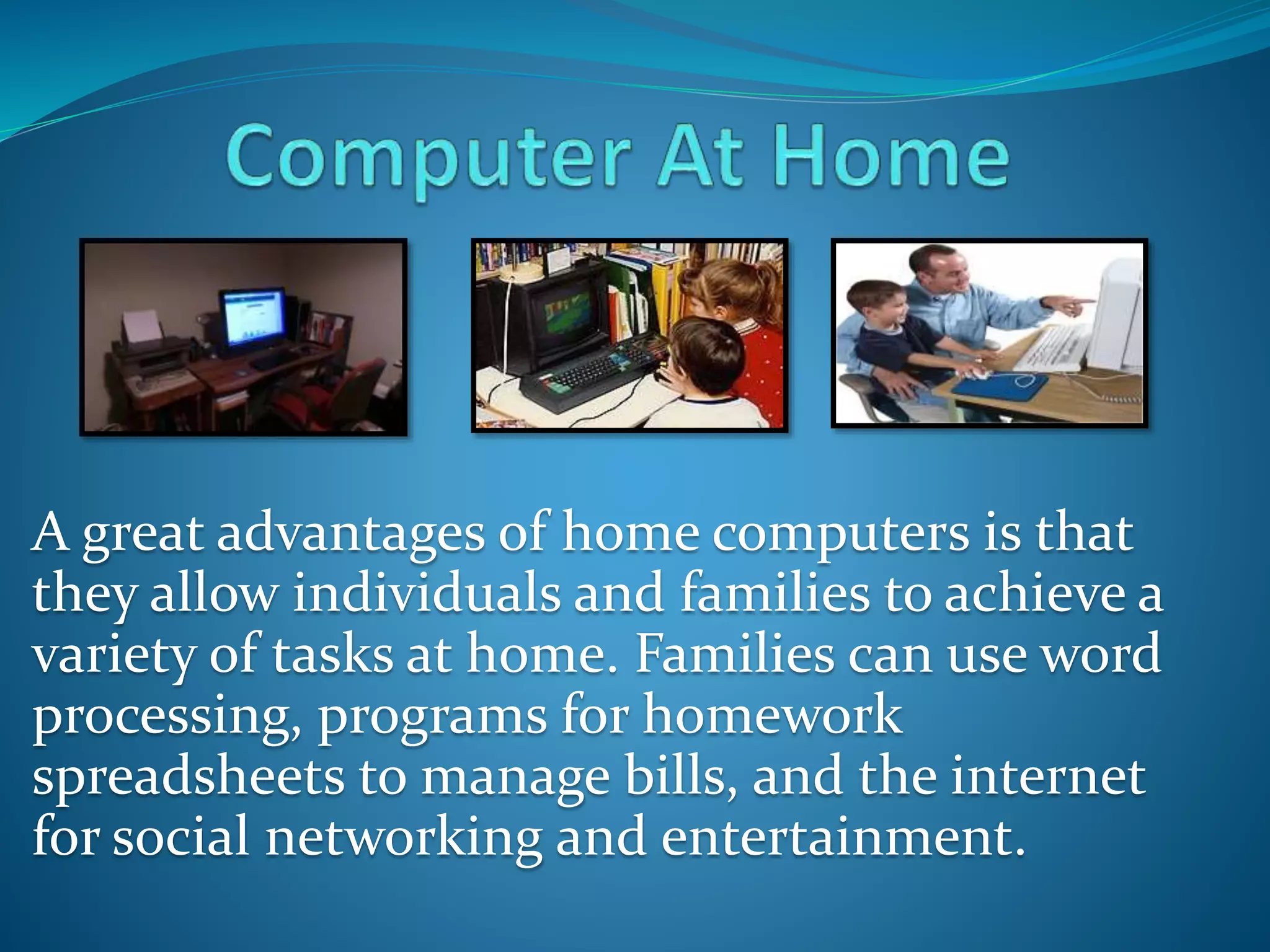 Computer At Home

A great advantages of home computers is that they allow individuals and families to achieve a variety of tasks at home. Families can use word processing, programs for homework spreadsheets to manage bills, and the internet for social networking and entertainment.